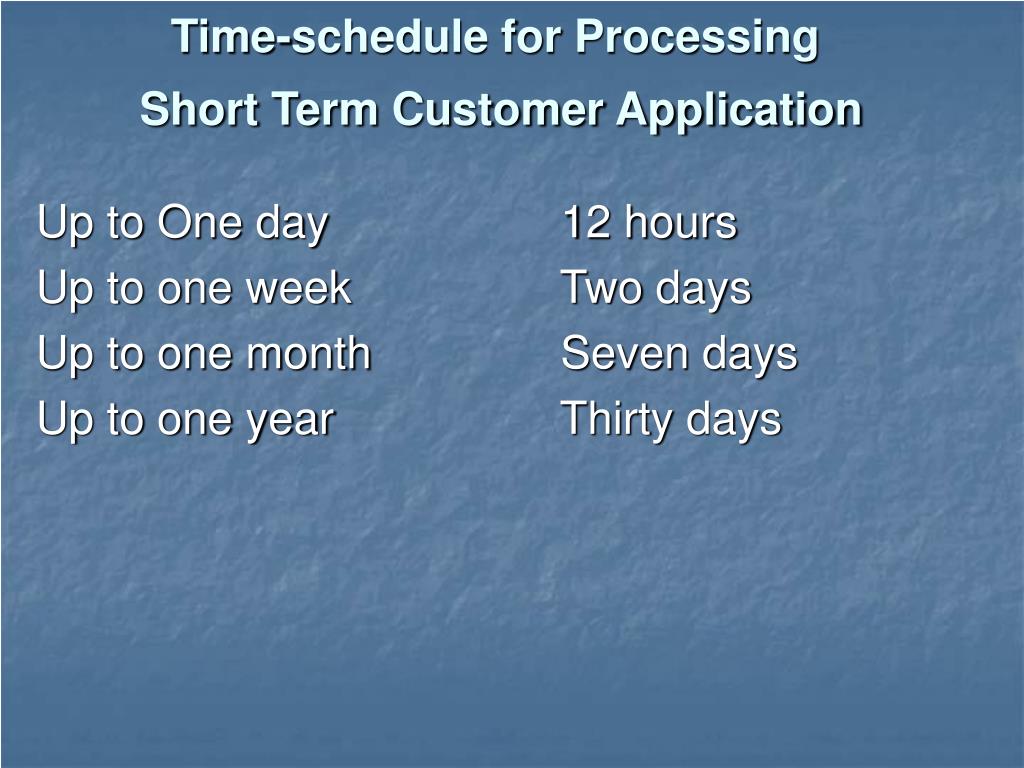 Time-schedule for Processing
Short Term Customer Application

| | |
|---|---|
| Up to One day | 12 hours |
| Up to one week | Two days |
| Up to one month | Seven days |
| Up to one year | Thirty days |